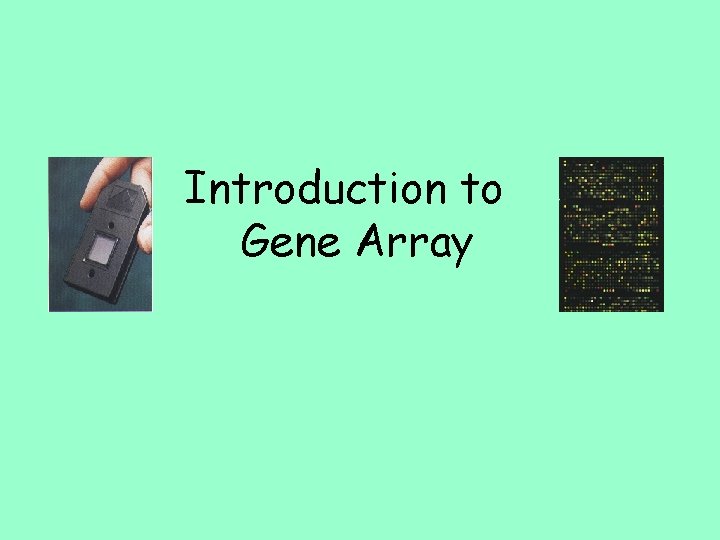 Introduction to
Gene Array